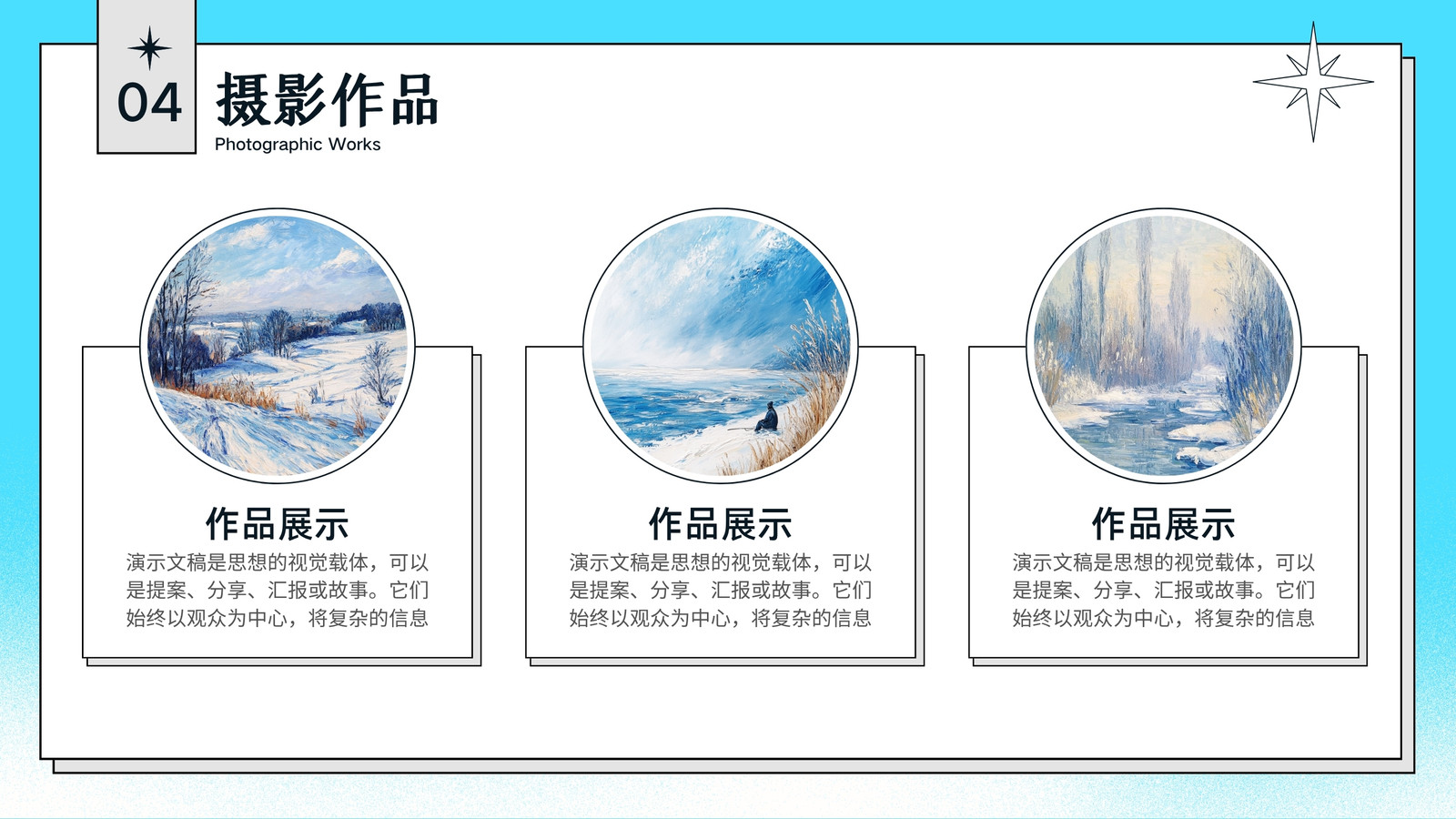 04
摄影作品
Photographic Works

作品展示
演示文稿是思想的视觉载体，可以是提案、分享、汇报或故事。它们始终以观众为中心，将复杂的信息

作品展示
演示文稿是思想的视觉载体，可以是提案、分享、汇报或故事。它们始终以观众为中心，将复杂的信息

作品展示
演示文稿是思想的视觉载体，可以是提案、分享、汇报或故事。它们始终以观众为中心，将复杂的信息